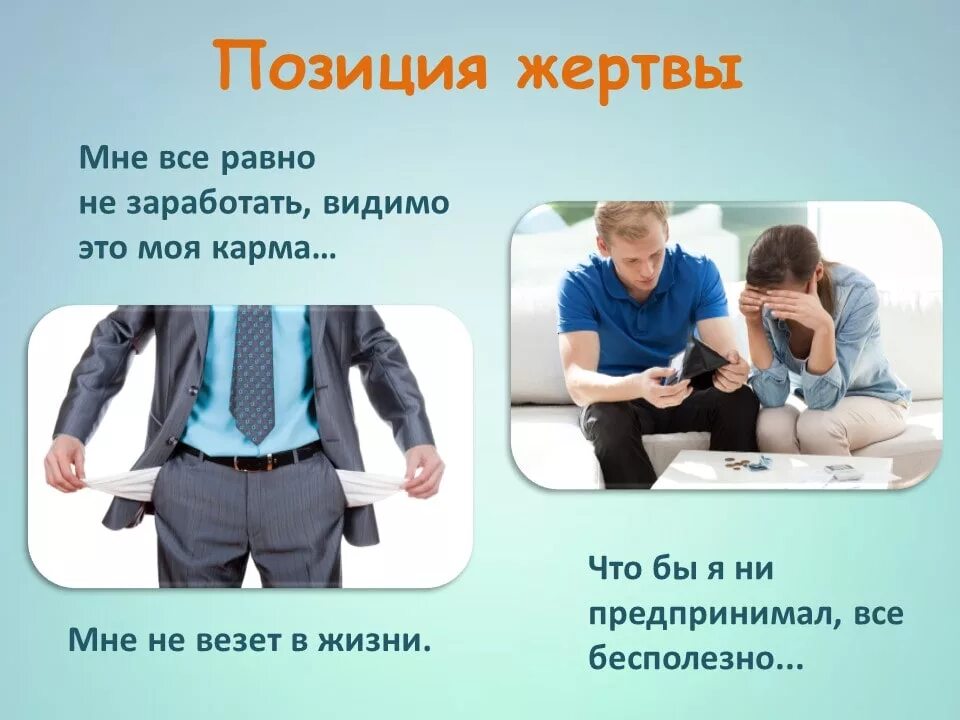 Позиция жертвы

Мне все равно не заработать, видимо это моя карма…

Мне не везет в жизни.

Что бы я ни предпринимал, все бесполезно...